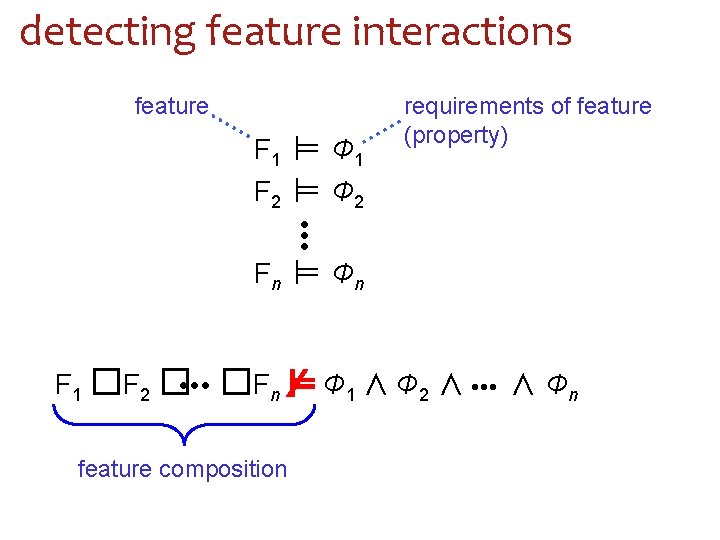 detecting feature interactions

feature

requirements of feature (property)

$F_1 \models \Phi_1$

$F_2 \models \Phi_2$

$\vdots$

$F_n \models \Phi_n$

$F_1 \square F_2 \square \cdots \square F_n \not\models \Phi_1 \wedge \Phi_2 \wedge \cdots \wedge \Phi_n$

feature composition